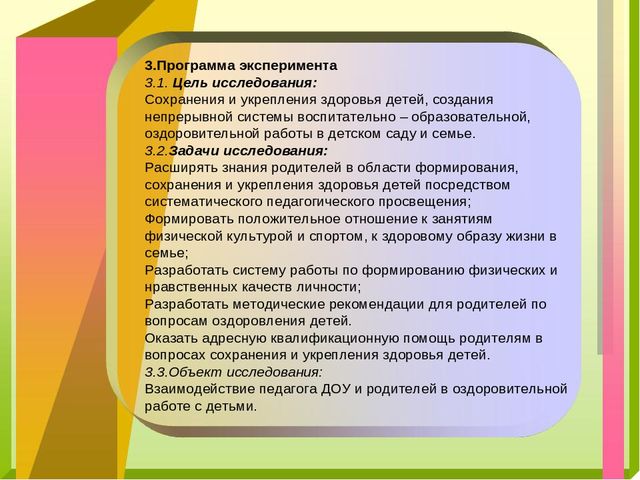 3.Программа эксперимента
3.1. Цель исследования:
Сохранения и укрепления здоровья детей, создания непрерывной системы воспитательно – образовательной, оздоровительной работы в детском саду и семье.
3.2.Задачи исследования:
Расширять знания родителей в области формирования, сохранения и укрепления здоровья детей посредством систематического педагогического просвещения;
Формировать положительное отношение к занятиям физической культурой и спортом, к здоровому образу жизни в семье;
Разработать систему работы по формированию физических и нравственных качеств личности;
Разработать методические рекомендации для родителей по вопросам оздоровления детей.
Оказать адресную квалификационную помощь родителям в вопросах сохранения и укрепления здоровья детей.
3.3.Объект исследования:
Взаимодействие педагога ДОУ и родителей в оздоровительной работе с детьми.